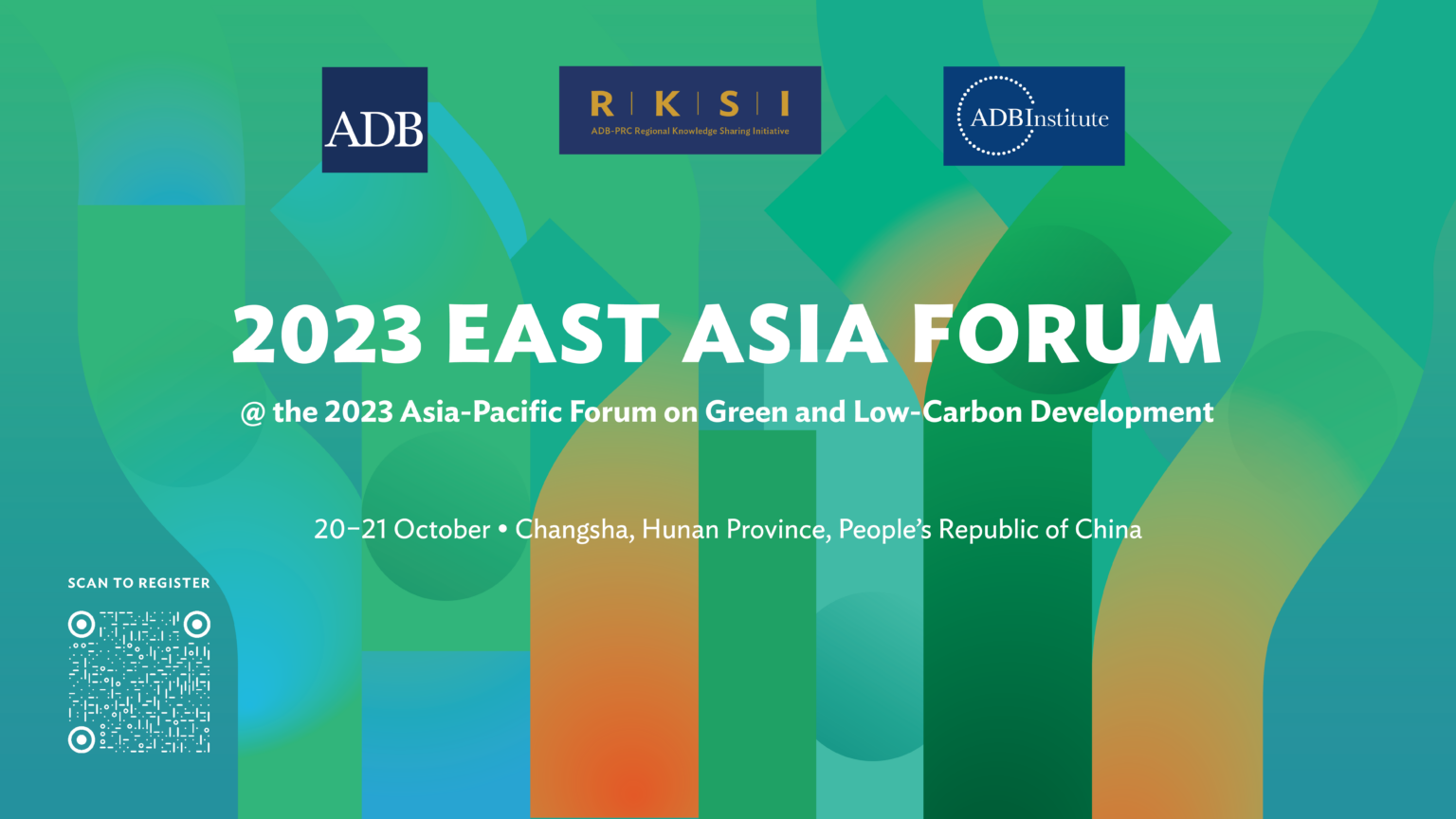 ADB

R | K | S | I
ADB-PRC Regional Knowledge Sharing Initiative

ADBInstitute

2023 EAST ASIA FORUM

@ the 2023 Asia-Pacific Forum on Green and Low-Carbon Development

20–21 October • Changsha, Hunan Province, People's Republic of China

SCAN TO REGISTER